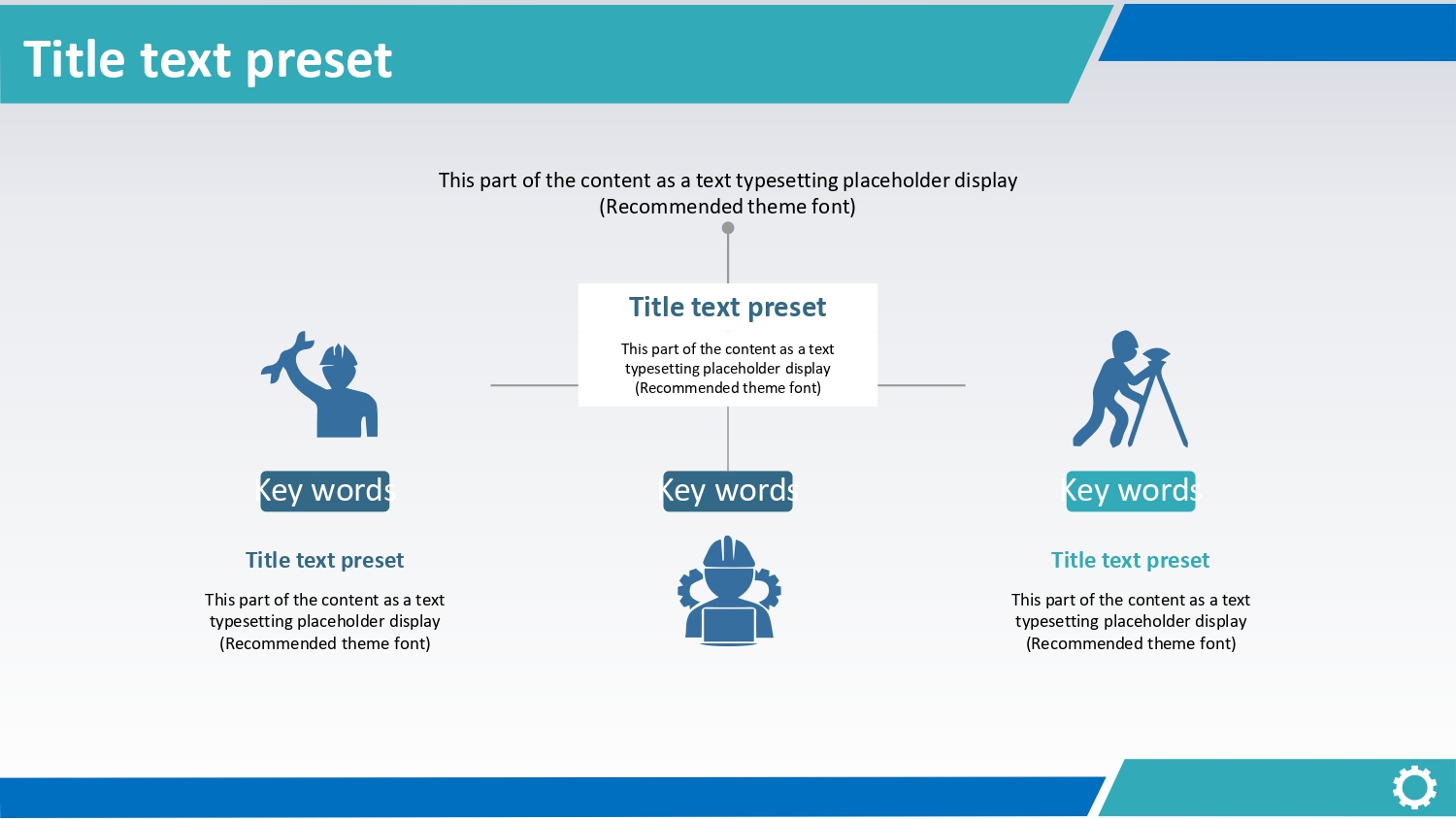 Title text preset

This part of the content as a text typesetting placeholder display (Recommended theme font)

Title text preset

This part of the content as a text typesetting placeholder display (Recommended theme font)

Key words

Title text preset

This part of the content as a text typesetting placeholder display (Recommended theme font)

Key words

Key words

Title text preset

This part of the content as a text typesetting placeholder display (Recommended theme font)